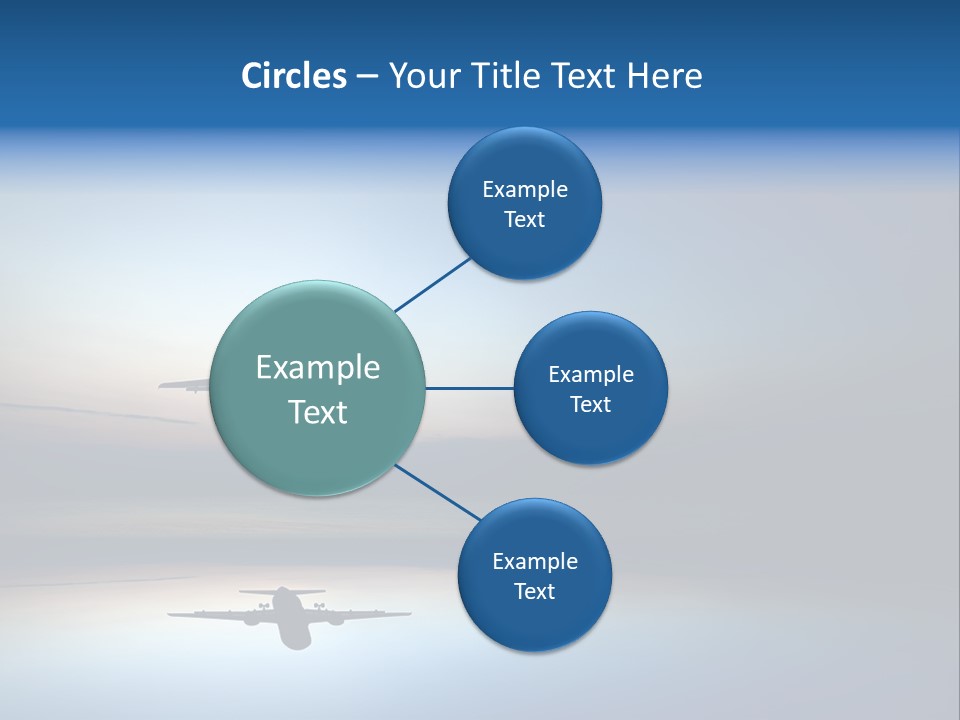 Circles – Your Title Text Here

Example Text

Example Text

Example Text

Example Text